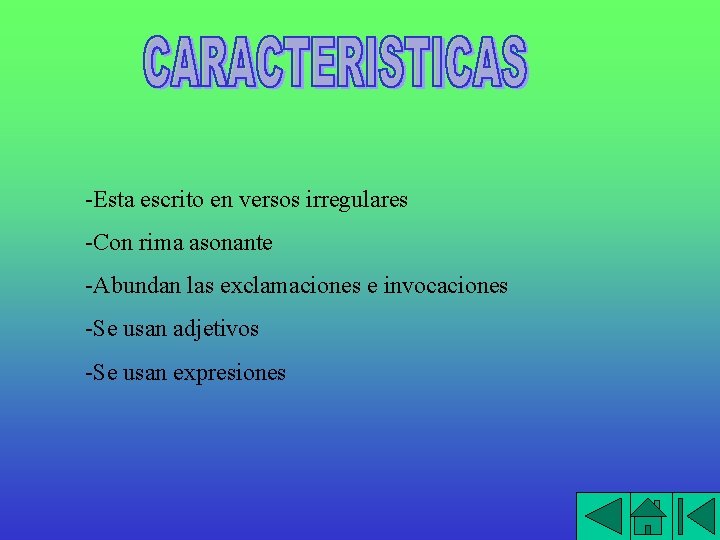 CARACTERISTICAS

-Esta escrito en versos irregulares

-Con rima asonante

-Abundan las exclamaciones e invocaciones

-Se usan adjetivos

-Se usan expresiones